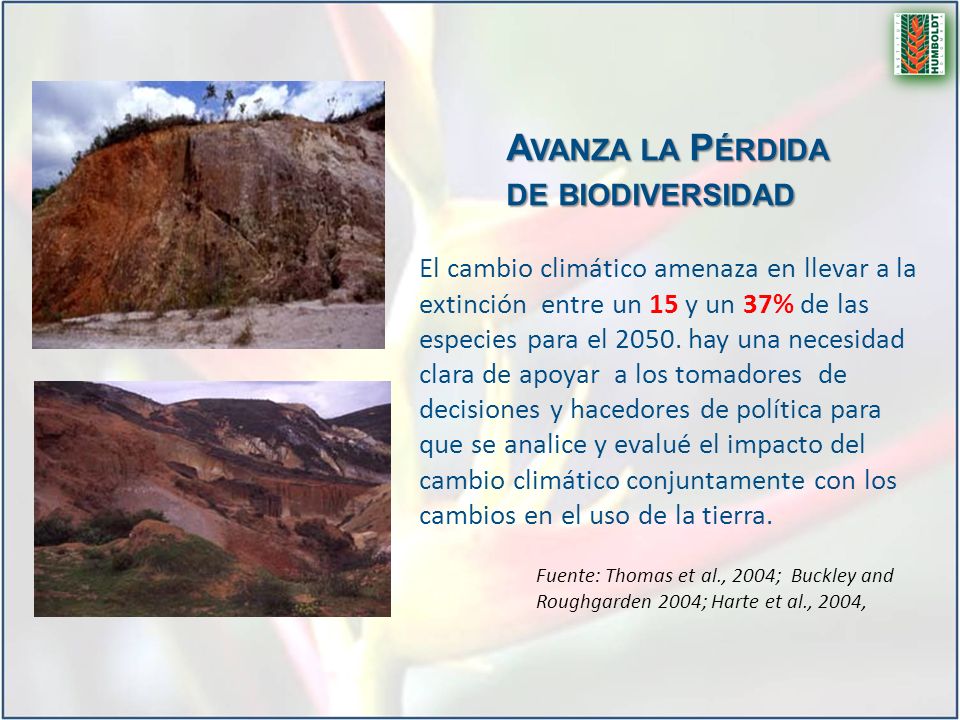 HUMBOLDT

AVANZA LA PÉRDIDA DE BIODIVERSIDAD

El cambio climático amenaza en llevar a la extinción entre un 15 y un 37% de las especies para el 2050. hay una necesidad clara de apoyar a los tomadores de decisiones y hacedores de política para que se analice y evalué el impacto del cambio climático conjuntamente con los cambios en el uso de la tierra.

Fuente: Thomas et al., 2004; Buckley and Roughgarden 2004; Harte et al., 2004,